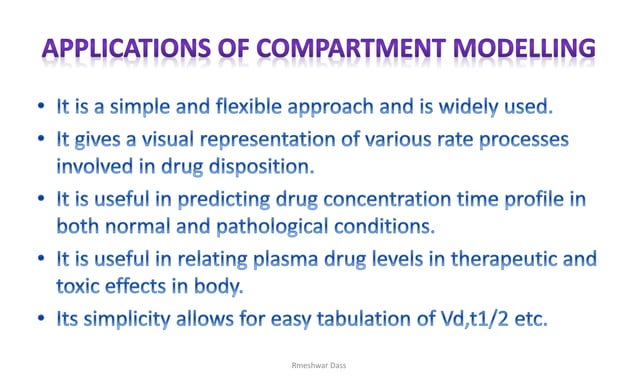 APPLICATIONS OF COMPARTMENT MODELLING

• It is a simple and flexible approach and is widely used.

• It gives a visual representation of various rate processes involved in drug disposition.

• It is useful in predicting drug concentration time profile in both normal and pathological conditions.

• It is useful in relating plasma drug levels in therapeutic and toxic effects in body.

• Its simplicity allows for easy tabulation of Vd,t1/2 etc.

Rmeshwar Dass